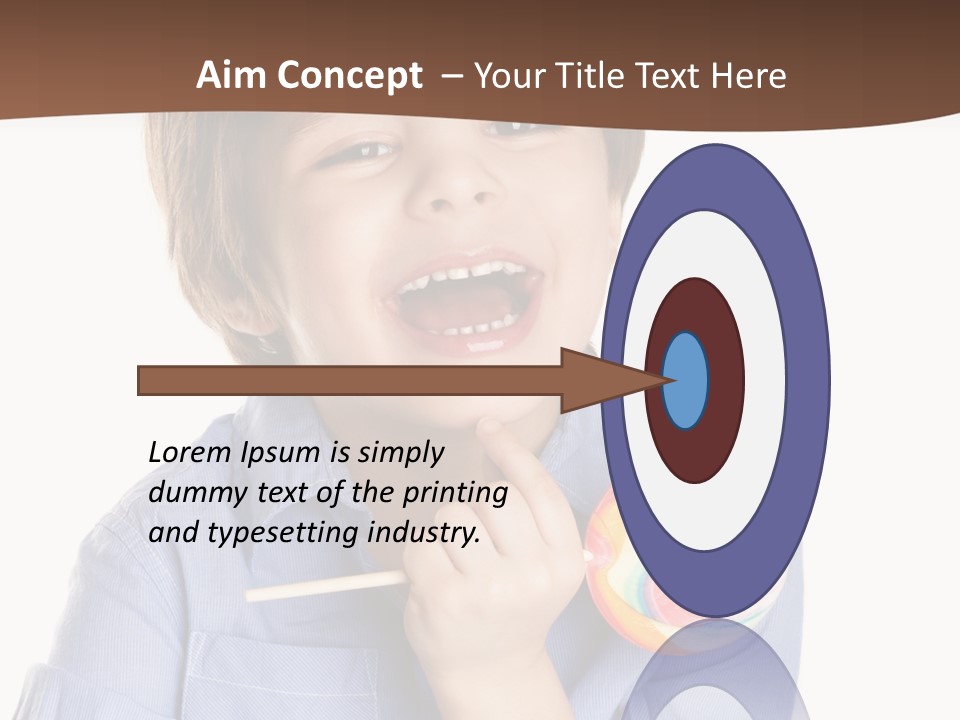 Aim Concept – Your Title Text Here

Lorem Ipsum is simply dummy text of the printing and typesetting industry.